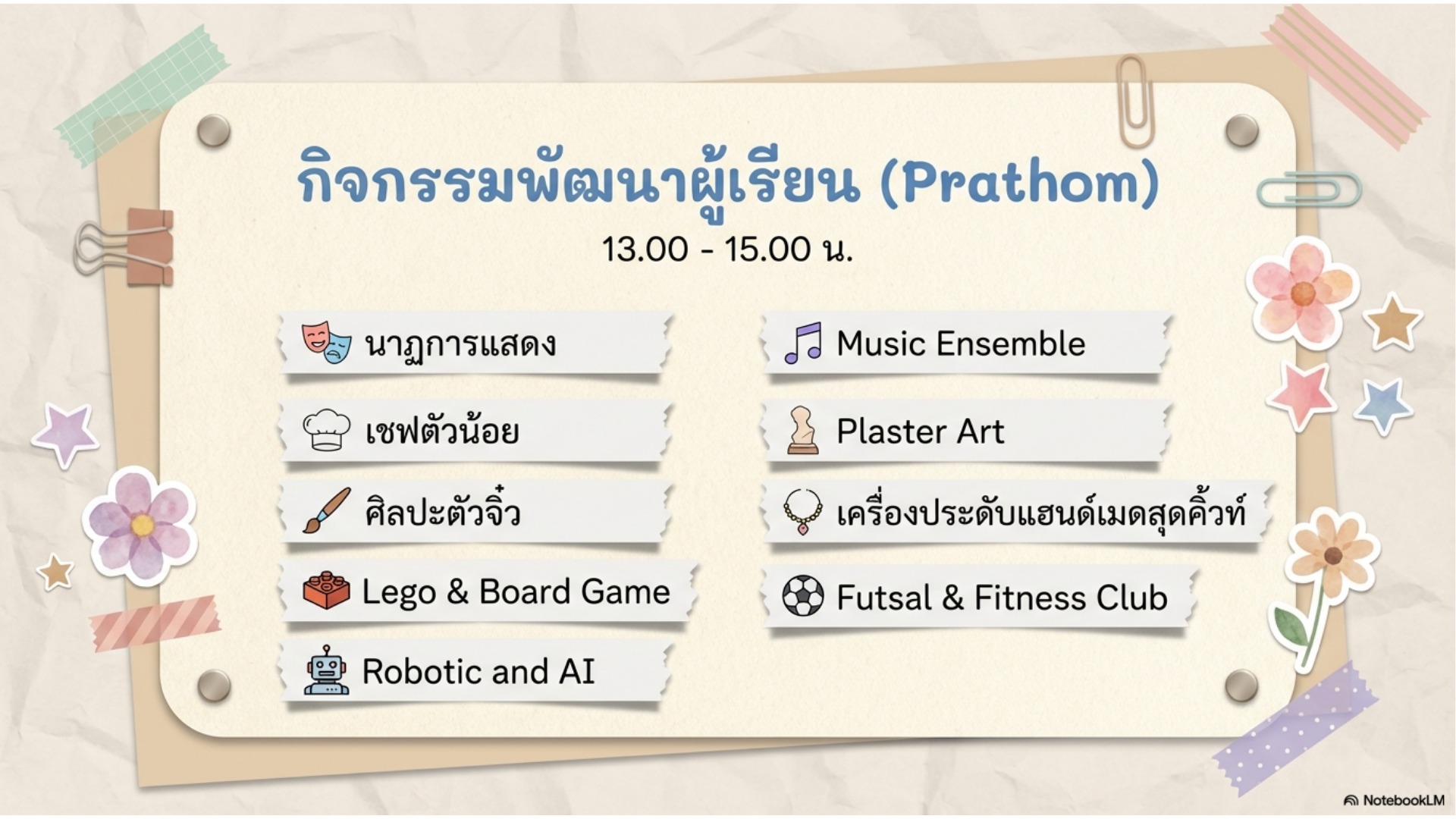 กิจกรรมพัฒนาผู้เรียน (Prathom)

13.00 - 15.00 น.

นาฏการแสดง

เชฟตัวน้อย

ศิลปะตัวจิ๋ว

Lego & Board Game

Robotic and AI

Music Ensemble

Plaster Art

เครื่องประดับแฮนด์เมดสุดคิ้วท์

Futsal & Fitness Club

NotebookLM